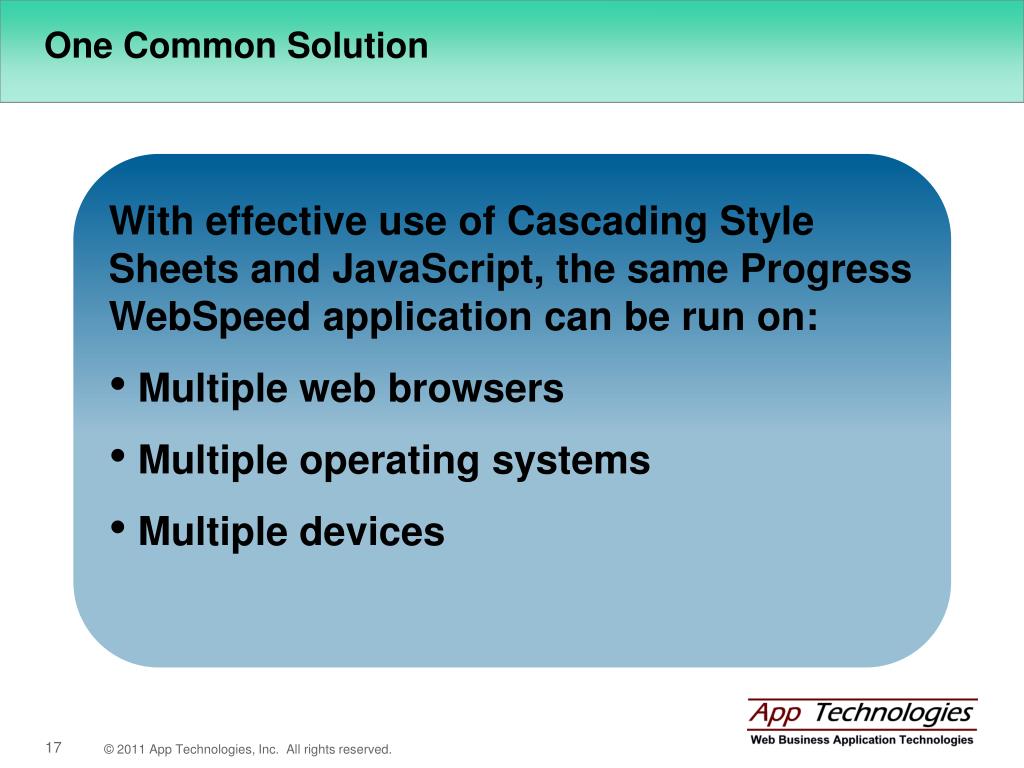 One Common Solution

With effective use of Cascading Style Sheets and JavaScript, the same Progress WebSpeed application can be run on:

• Multiple web browsers
• Multiple operating systems
• Multiple devices

App Technologies
Web Business Application Technologies

17 © 2011 App Technologies, Inc. All rights reserved.